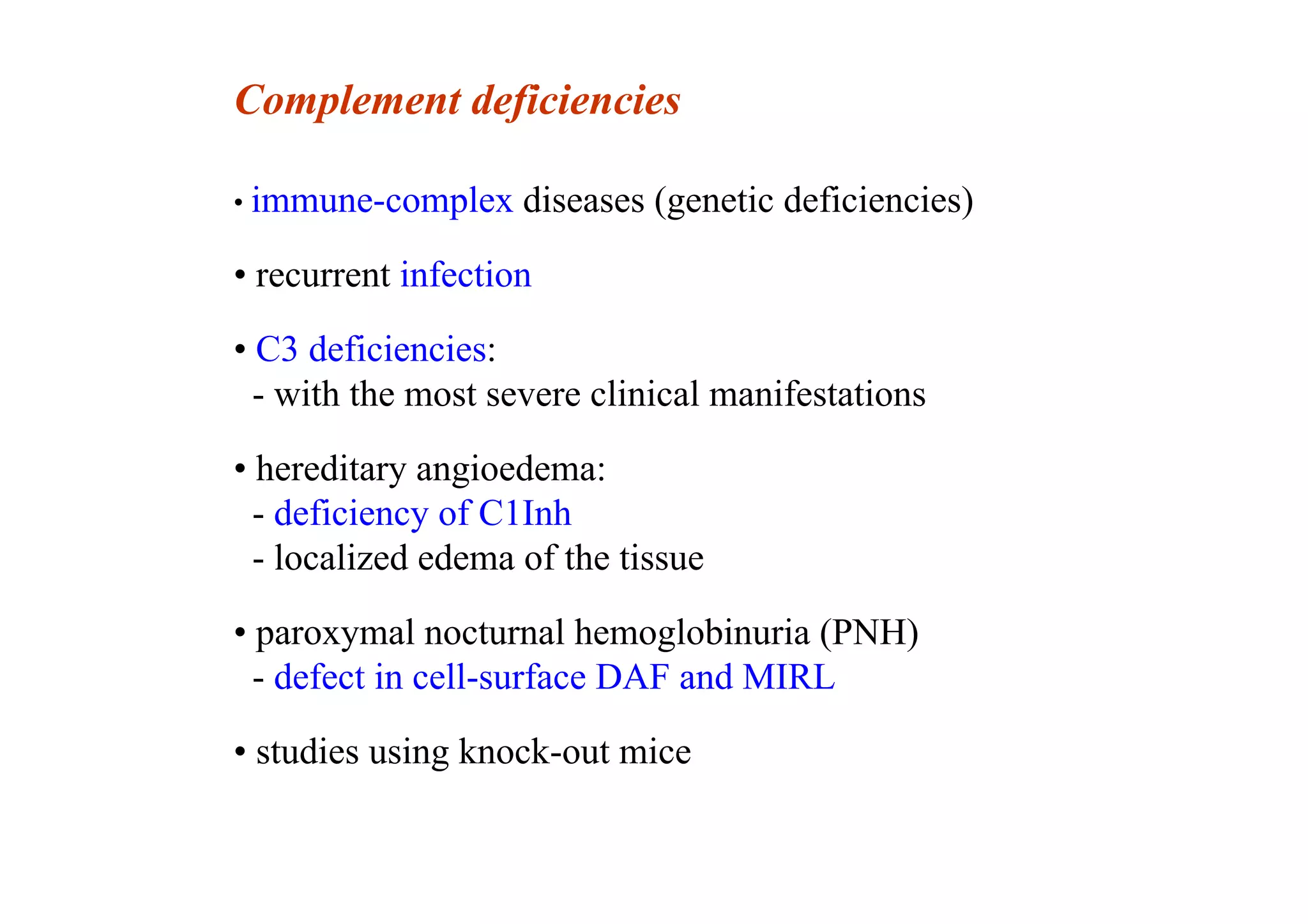 Complement deficiencies

• immune-complex diseases (genetic deficiencies)

• recurrent infection

• C3 deficiencies:
- with the most severe clinical manifestations

• hereditary angioedema:
- deficiency of C1Inh
- localized edema of the tissue

• paroxymal nocturnal hemoglobinuria (PNH)
- defect in cell-surface DAF and MIRL

• studies using knock-out mice